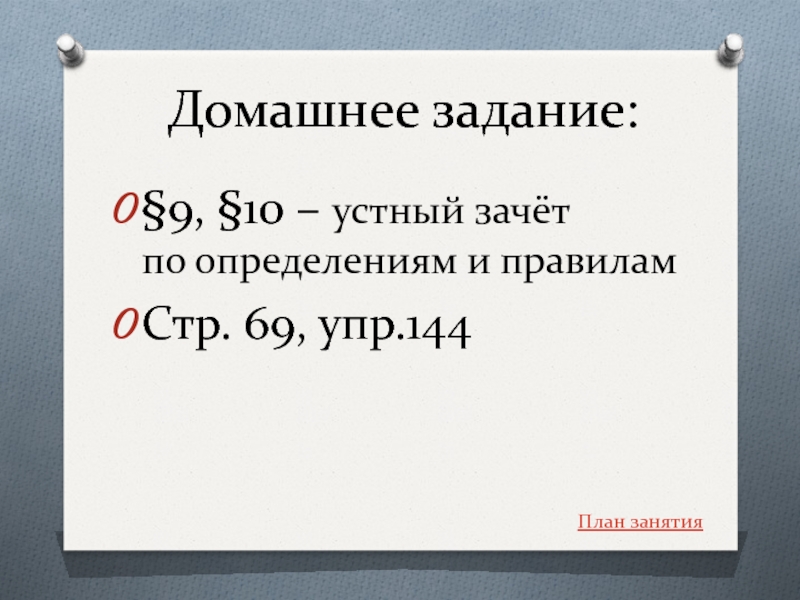 Домашнее задание:

§9, §10 – устный зачёт по определениям и правилам

Стр. 69, упр.144

План занятия